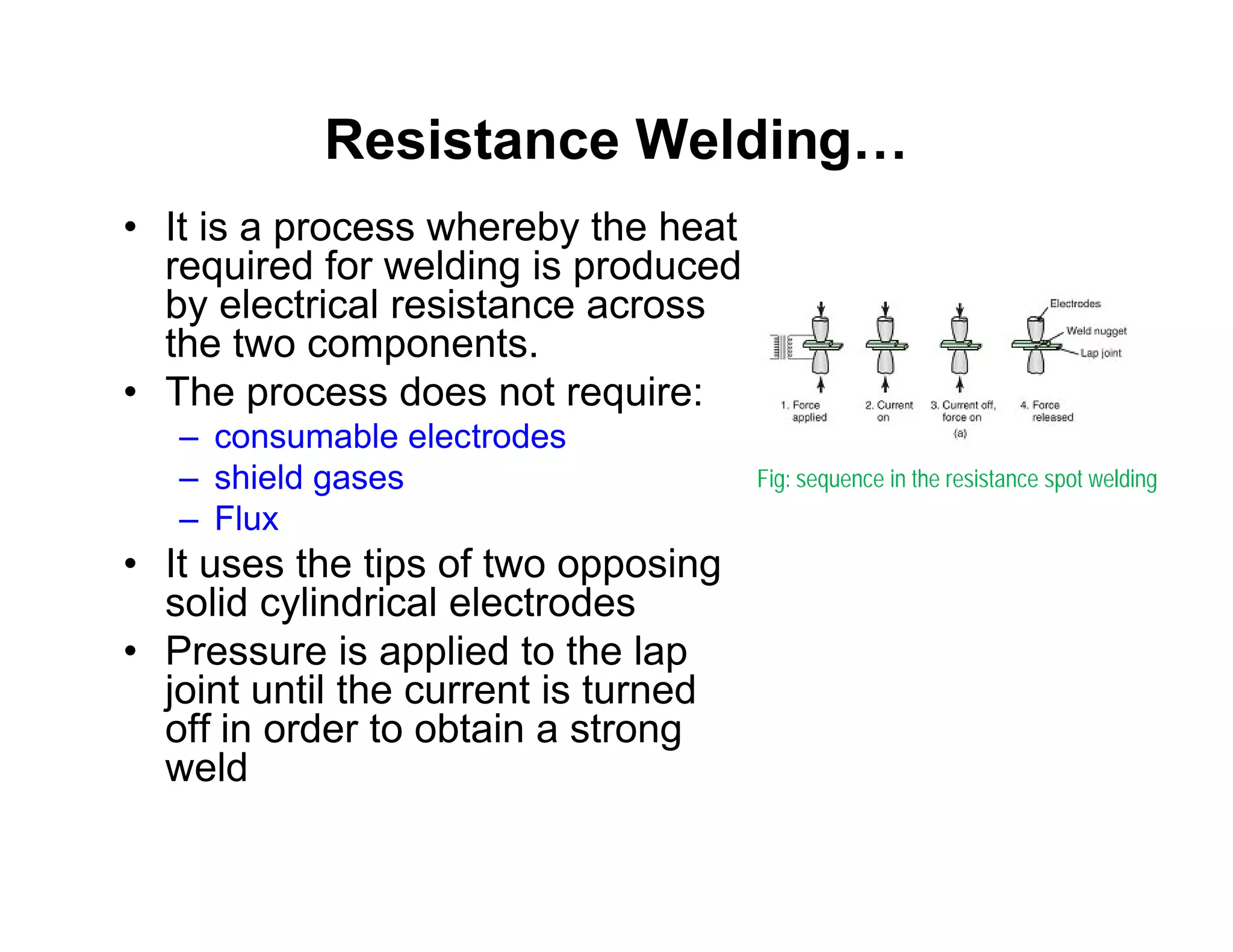 Resistance Welding…

• It is a process whereby the heat required for welding is produced by electrical resistance across the two components.
• The process does not require:
– consumable electrodes
– shield gases
– Flux
• It uses the tips of two opposing solid cylindrical electrodes
• Pressure is applied to the lap joint until the current is turned off in order to obtain a strong weld

Electrodes
Weld nugget
Lap joint
1. Force applied
2. Current on
3. Current off, force on
4. Force released
(a)

Fig: sequence in the resistance spot welding